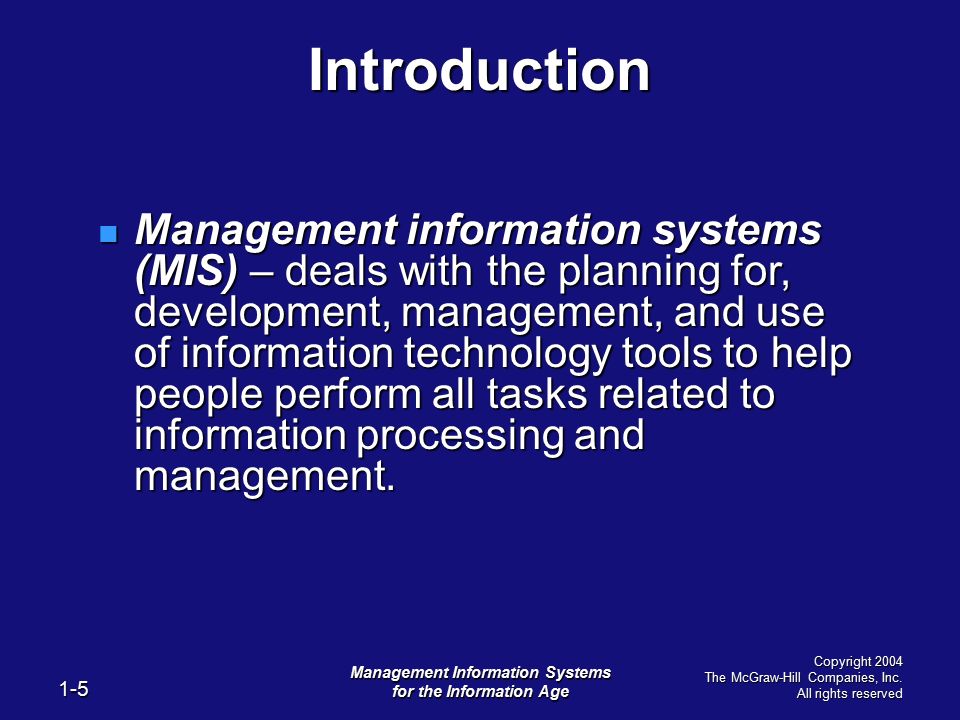 Introduction

Management information systems (MIS) – deals with the planning for, development, management, and use of information technology tools to help people perform all tasks related to information processing and management.

1-5

Management Information Systems for the Information Age

Copyright 2004
The McGraw-Hill Companies, Inc.
All rights reserved